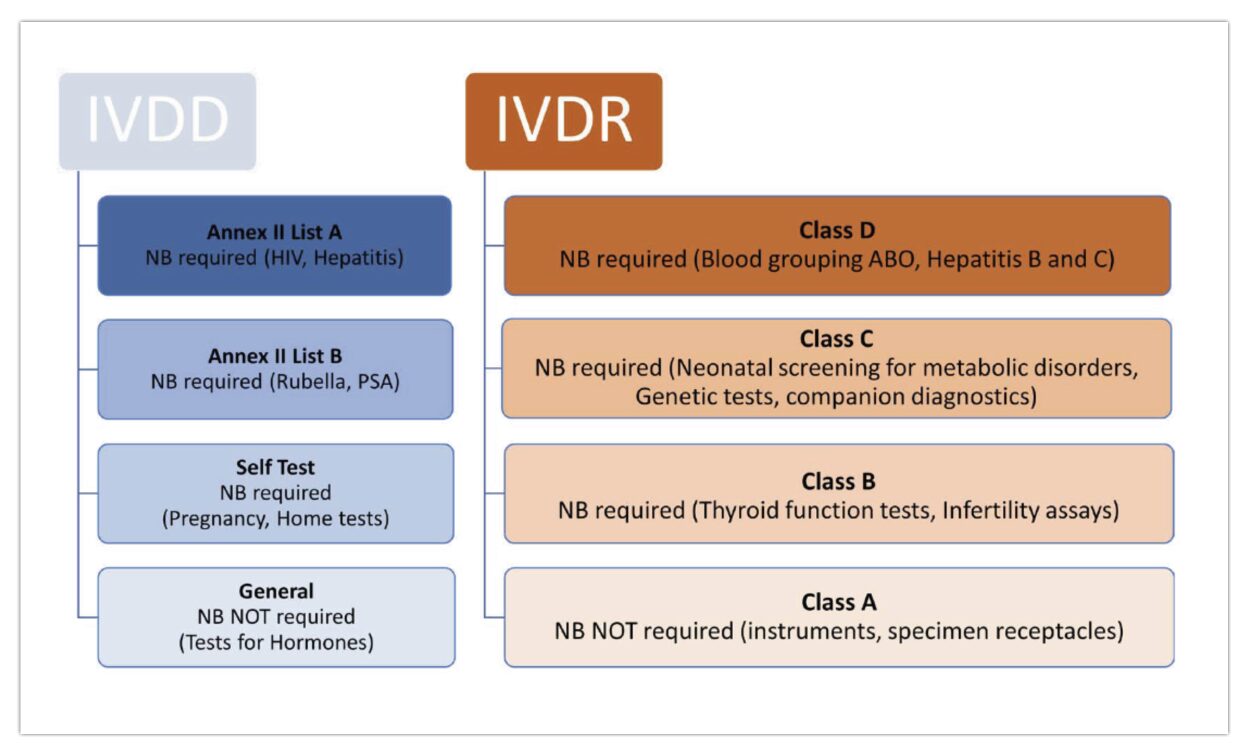 IVDD

Annex II List A
NB required (HIV, Hepatitis)

Annex II List B
NB required (Rubella, PSA)

Self Test
NB required
(Pregnancy, Home tests)

General
NB NOT required
(Tests for Hormones)

IVDR

Class D
NB required (Blood grouping ABO, Hepatitis B and C)

Class C
NB required (Neonatal screening for metabolic disorders, Genetic tests, companion diagnostics)

Class B
NB required (Thyroid function tests, Infertility assays)

Class A
NB NOT required (instruments, specimen receptacles)